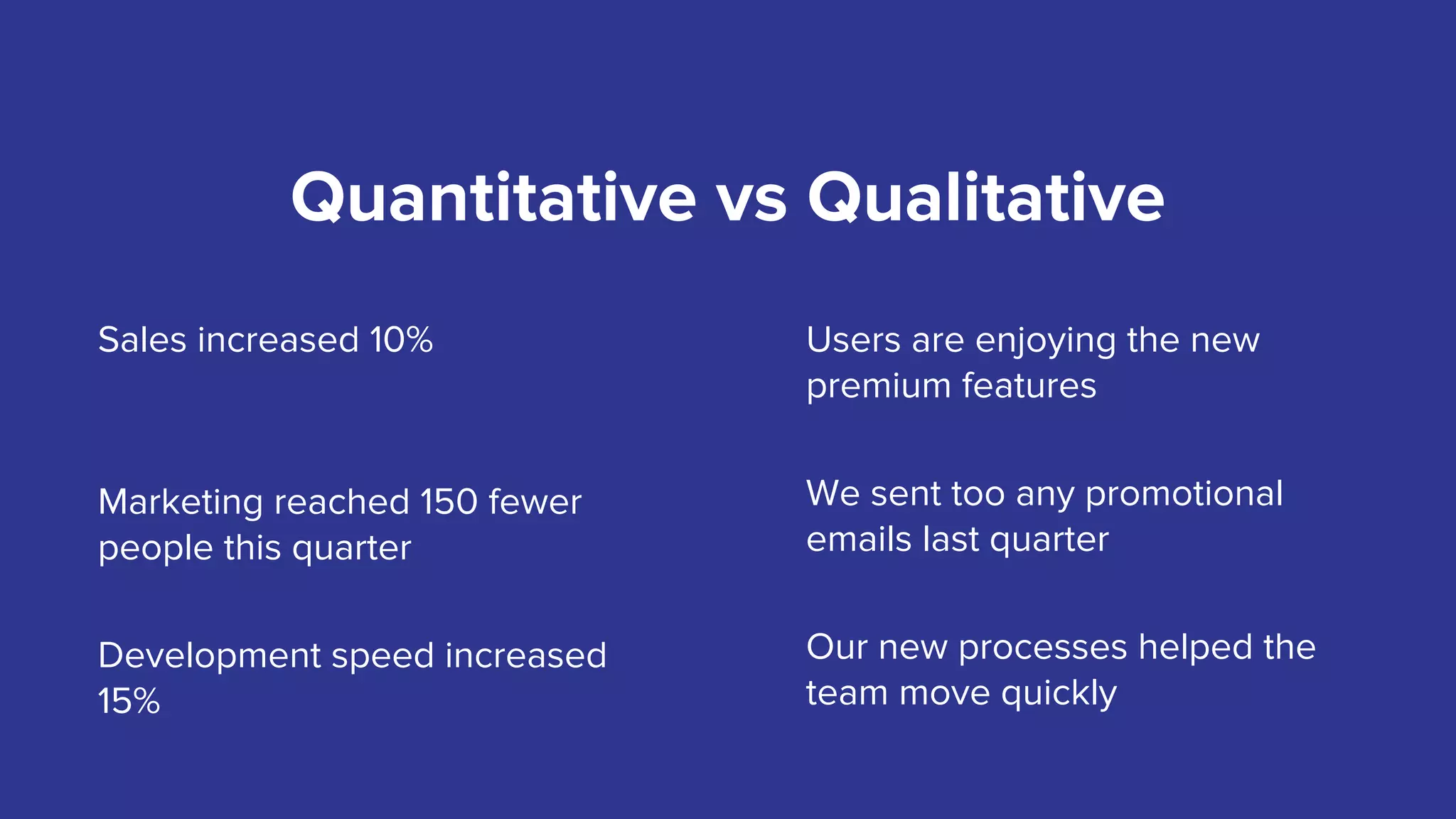 Quantitative vs Qualitative

Sales increased 10%

Marketing reached 150 fewer people this quarter

Development speed increased 15%

Users are enjoying the new premium features

We sent too any promotional emails last quarter

Our new processes helped the team move quickly